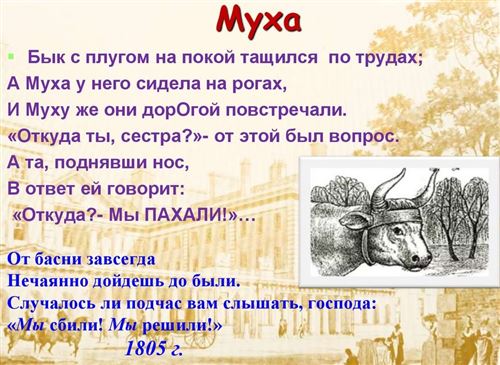 Муха

Бык с плугом на покой тащился по трудах;
А Муха у него сидела на рогах,
И Муху же они дорОгой повстречали.
«Откуда ты, сестра?»- от этой был вопрос.
А та, поднявши нос,
В ответ ей говорит:
«Откуда?- Мы ПАХАЛИ!»…

От басни завсегда
Нечаянно дойдешь до были.
Случалось ли подчас вам слышать, господа:
«Мы сбили! Мы решили!»
1805 г.